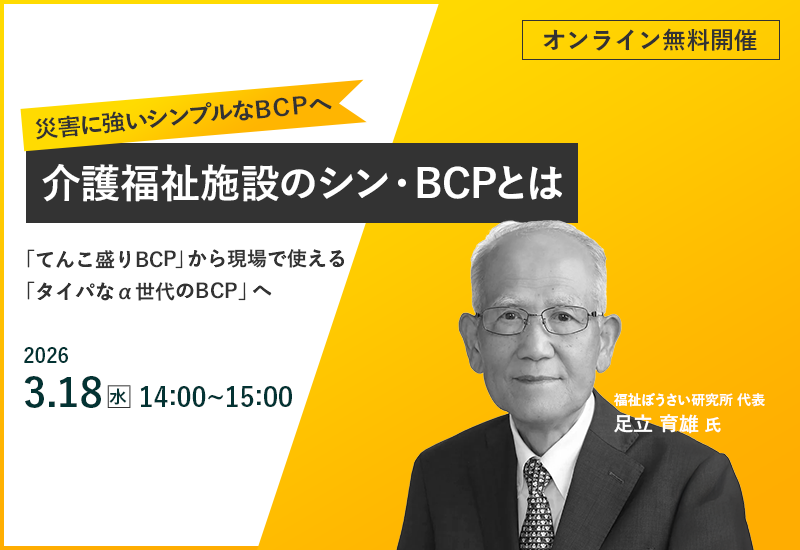 オンライン無料開催

災害に強いシンプルなBCPへ

介護福祉施設のシン・BCPとは

「てんこ盛りBCP」から現場で使える
「タイパなα世代のBCP」へ

2026
3.18 水 14:00~15:00

福祉ぼうさい研究所 代表
足立 育雄 氏